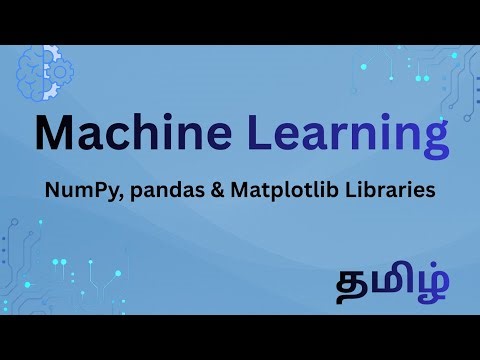 Machine Learning

NumPy, pandas & Matplotlib Libraries

தமிழ்